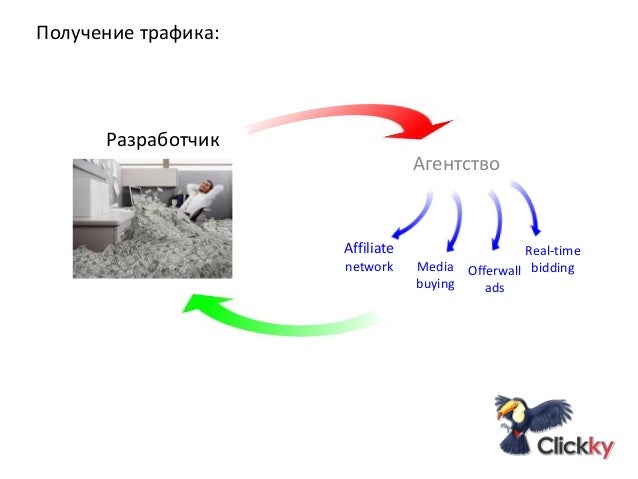 Получение трафика:

Разработчик

Агентство

Affiliate network

Media buying

Offerwall ads

Real-time bidding

Clickky